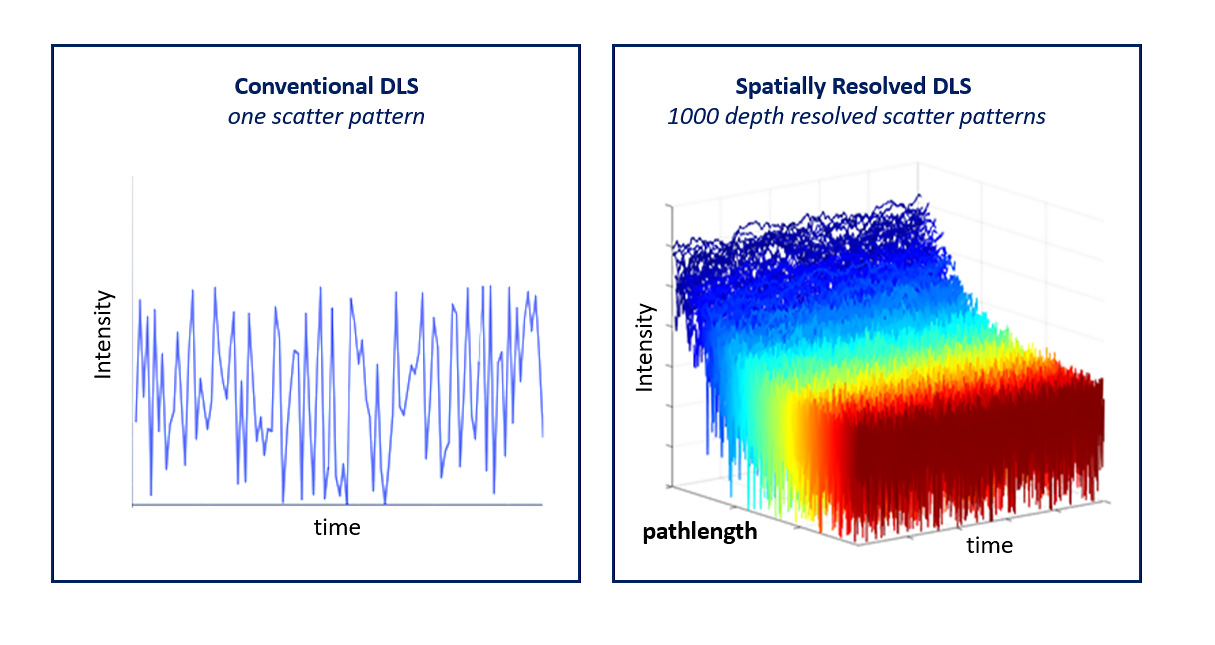 Conventional DLS
one scatter pattern

Intensity

time

Spatially Resolved DLS
1000 depth resolved scatter patterns

Intensity

pathlength

time